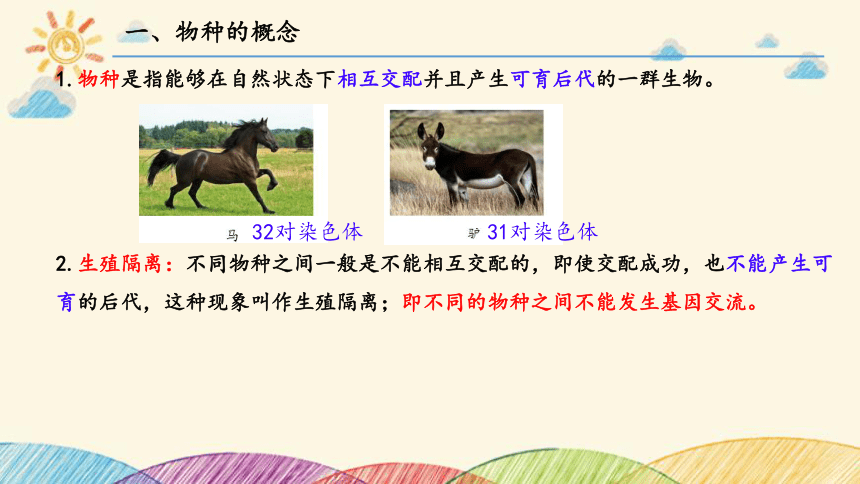 一、物种的概念

1. 物种是指能够在自然状态下相互交配并且产生可育后代的一群生物。

马 32对染色体

驴 31对染色体

2. 生殖隔离：不同物种之间一般是不能相互交配的，即使交配成功，也不能产生可育的后代，这种现象叫作生殖隔离；即不同的物种之间不能发生基因交流。